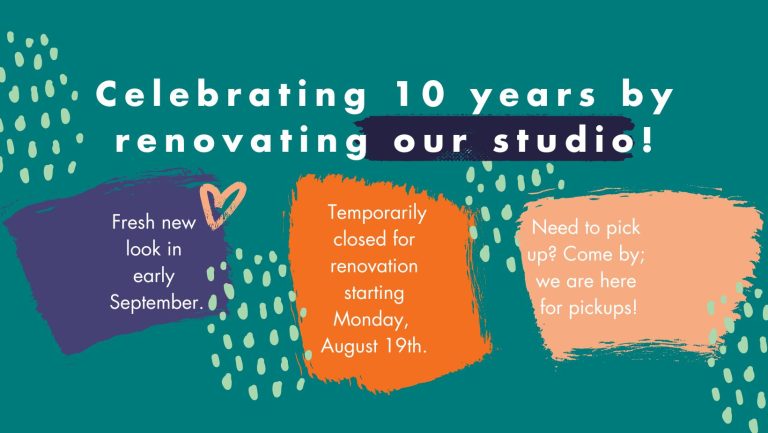 Celebrating 10 years by renovating our studio!

Fresh new look in early September.

Temporarily closed for renovation starting Monday, August 19th.

Need to pick up? Come by; we are here for pickups!